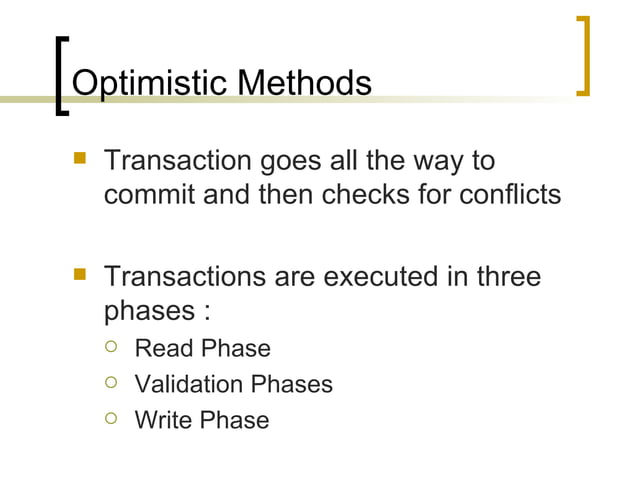 Optimistic Methods

Transaction goes all the way to commit and then checks for conflicts

Transactions are executed in three phases :

Read Phase

Validation Phases

Write Phase